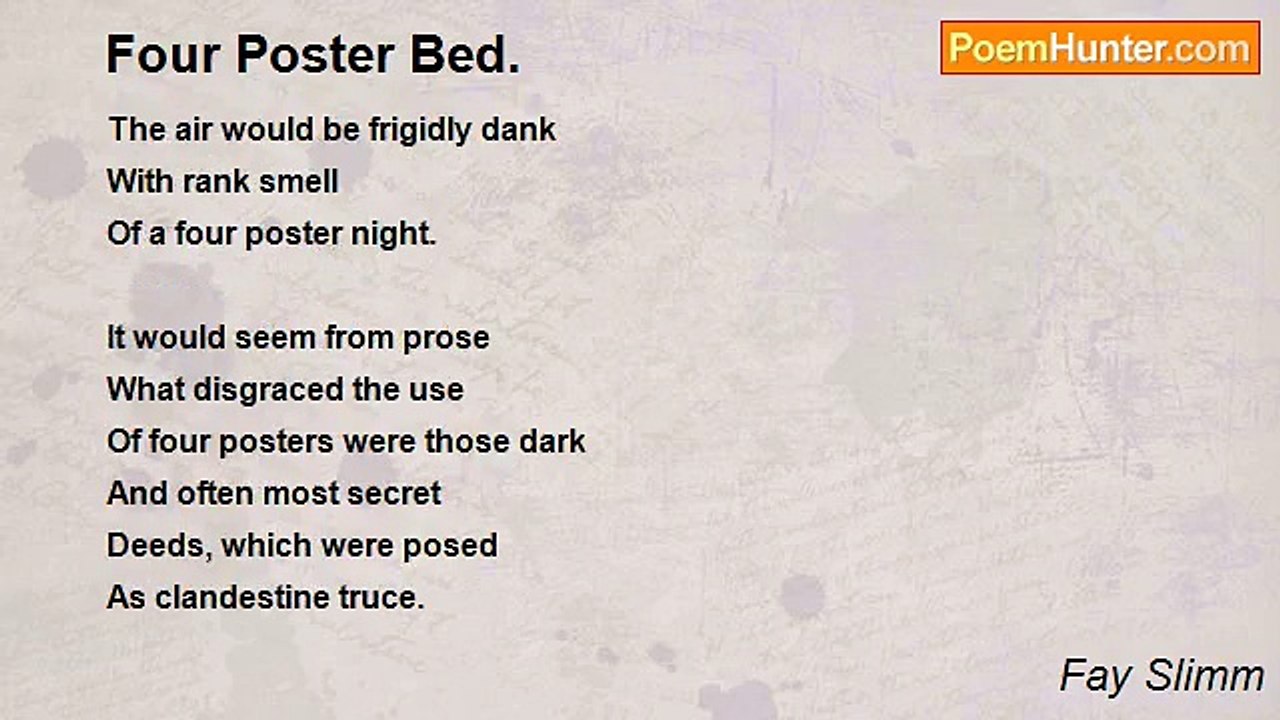 Four Poster Bed.

PoemHunter.com

The air would be frigidly dank
With rank smell
Of a four poster night.

It would seem from prose
What disgraced the use
Of four posters were those dark
And often most secret
Deeds, which were posed
As clandestine truce.

Fay Slimm